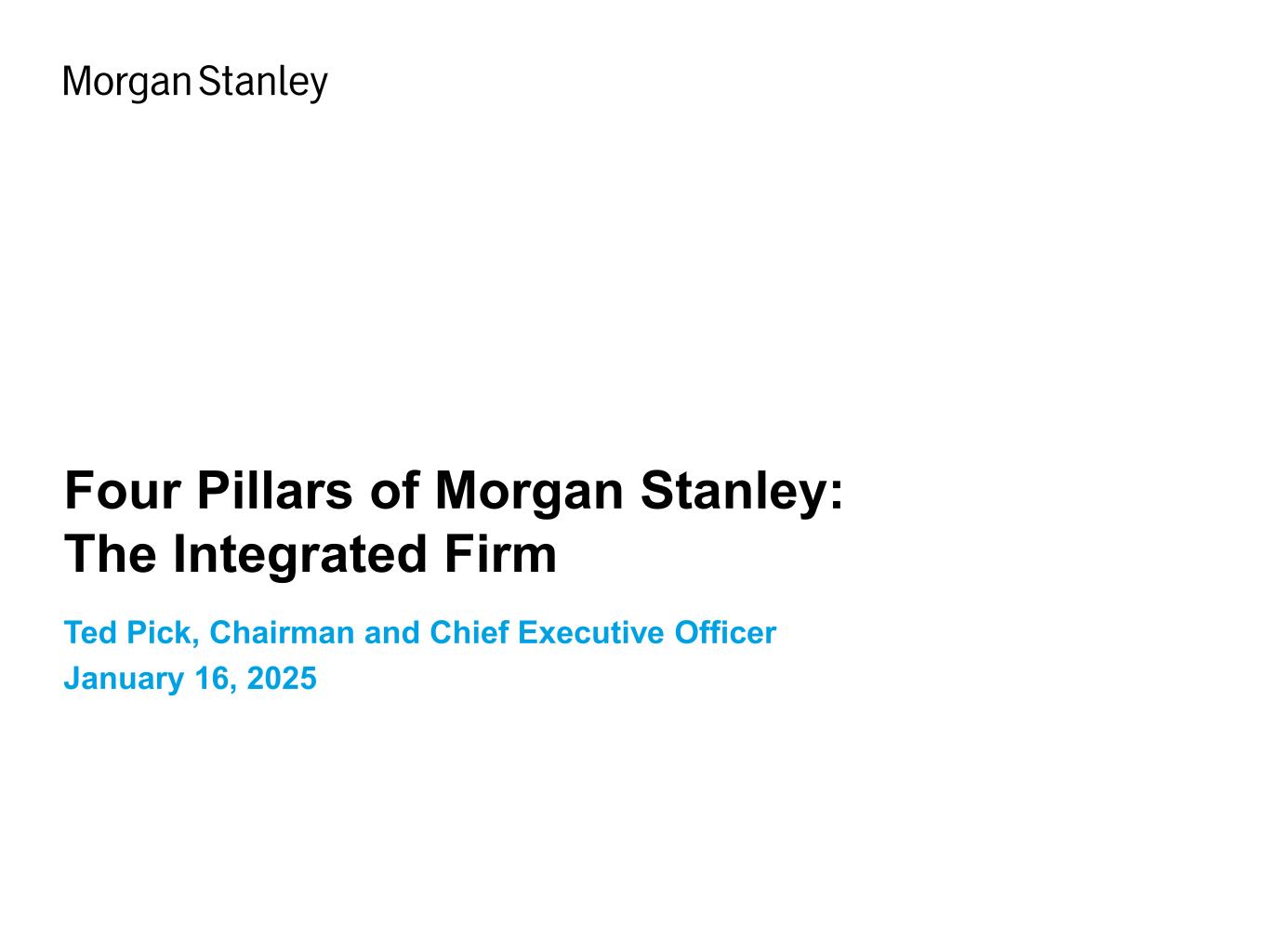 Morgan Stanley

Four Pillars of Morgan Stanley:
The Integrated Firm

Ted Pick, Chairman and Chief Executive Officer
January 16, 2025